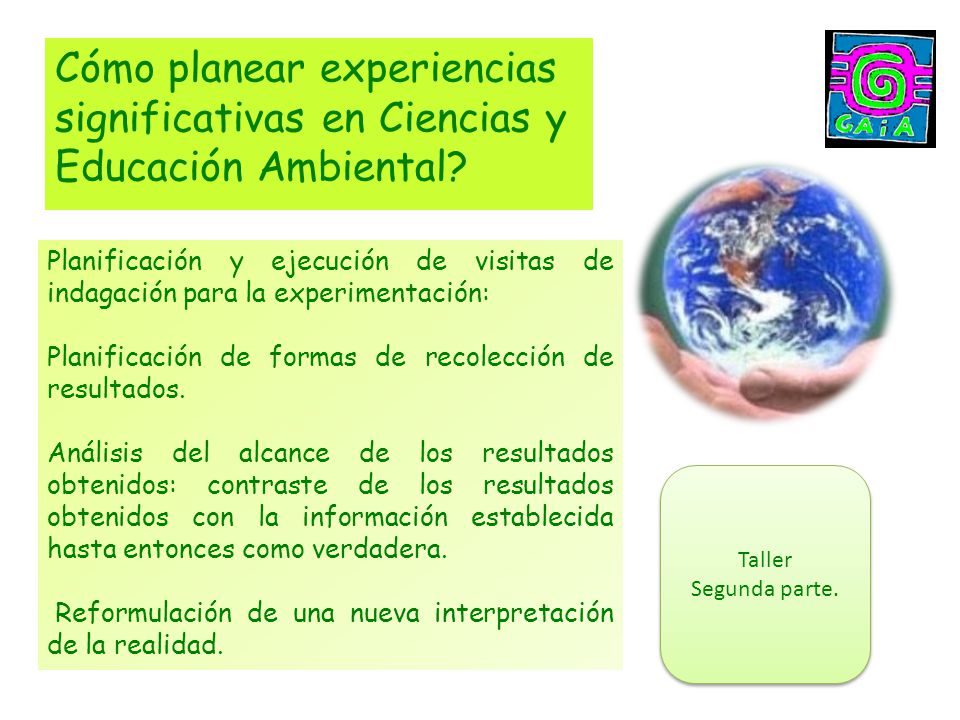 Cómo planear experiencias significativas en Ciencias y Educación Ambiental?

GAiA

Planificación y ejecución de visitas de indagación para la experimentación:

Planificación de formas de recolección de resultados.

Análisis del alcance de los resultados obtenidos: contraste de los resultados obtenidos con la información establecida hasta entonces como verdadera.

Reformulación de una nueva interpretación de la realidad.

Taller
Segunda parte.